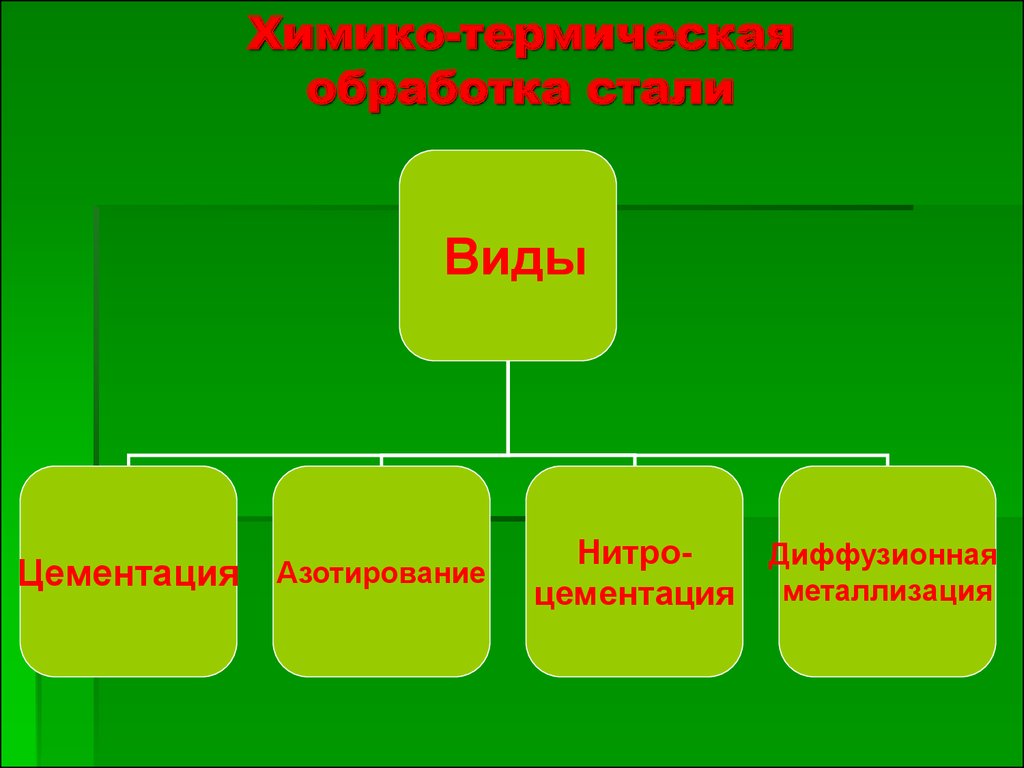 Химико-термическая обработка стали

Виды

Цементация

Азотирование

Нитро-цементация

Диффузионная металлизация